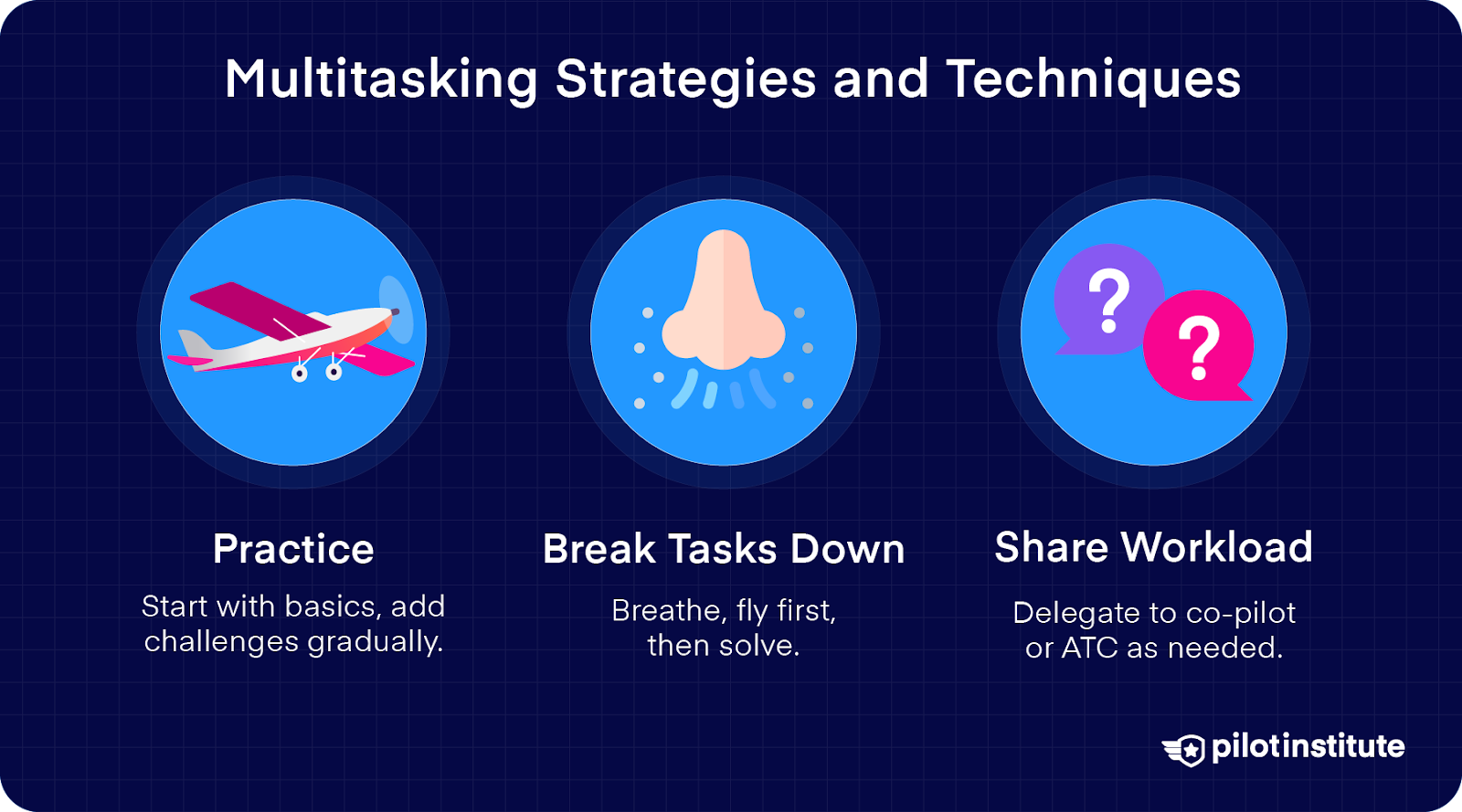 Multitasking Strategies and Techniques

?

?

Practice

Start with basics, add challenges gradually.

Break Tasks Down

Breathe, fly first, then solve.

Share Workload

Delegate to co-pilot or ATC as needed.

pilotinstitute